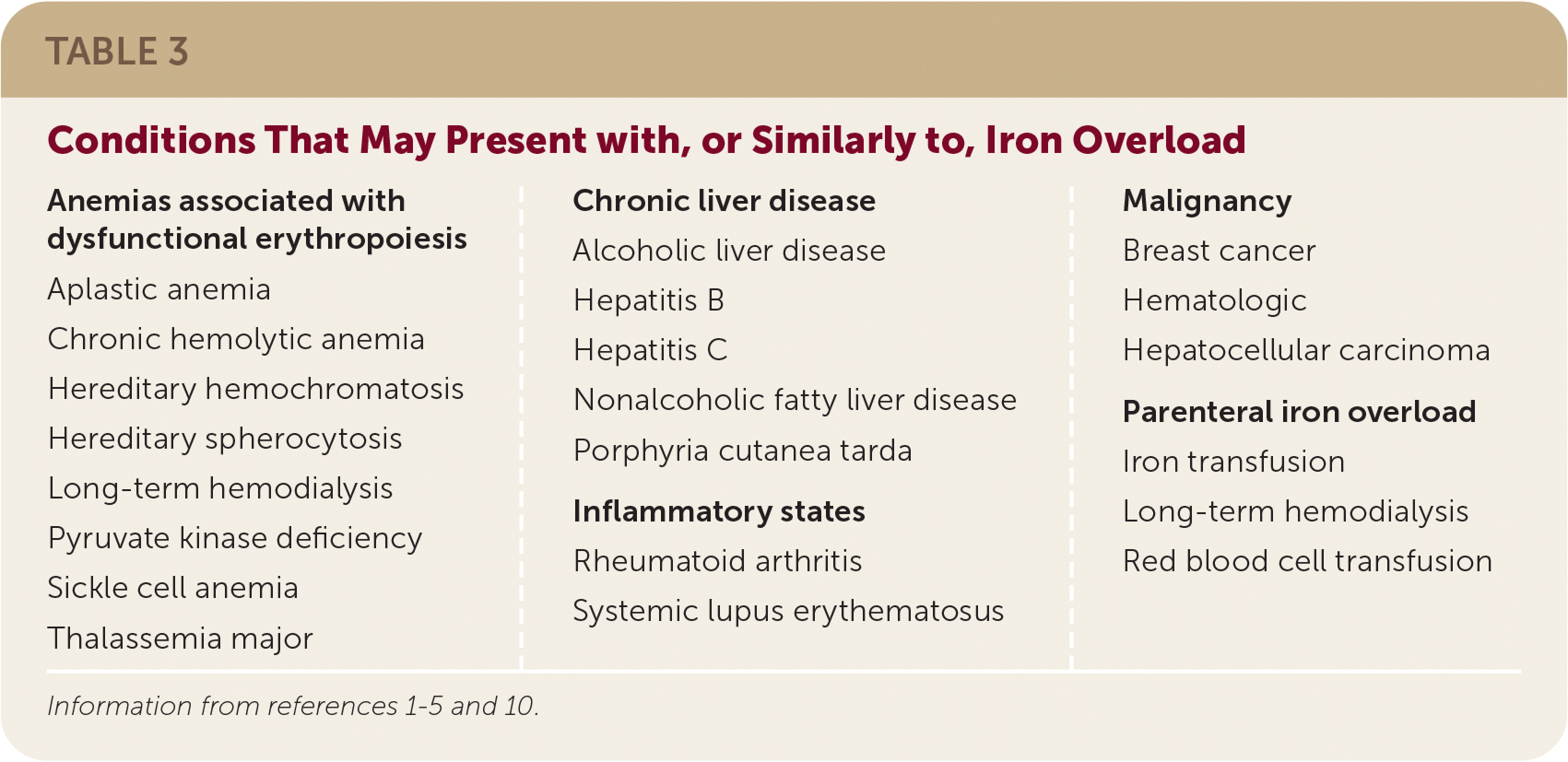 TABLE 3

Conditions That May Present with, or Similarly to, Iron Overload

Anemias associated with dysfunctional erythropoiesis

Aplastic anemia

Chronic hemolytic anemia

Hereditary hemochromatosis

Hereditary spherocytosis

Long-term hemodialysis

Pyruvate kinase deficiency

Sickle cell anemia

Thalassemia major

Chronic liver disease

Alcoholic liver disease

Hepatitis B

Hepatitis C

Nonalcoholic fatty liver disease

Porphyria cutanea tarda

Inflammatory states

Rheumatoid arthritis

Systemic lupus erythematosus

Malignancy

Breast cancer

Hematologic

Hepatocellular carcinoma

Parenteral iron overload

Iron transfusion

Long-term hemodialysis

Red blood cell transfusion

Information from references 1-5 and 10.